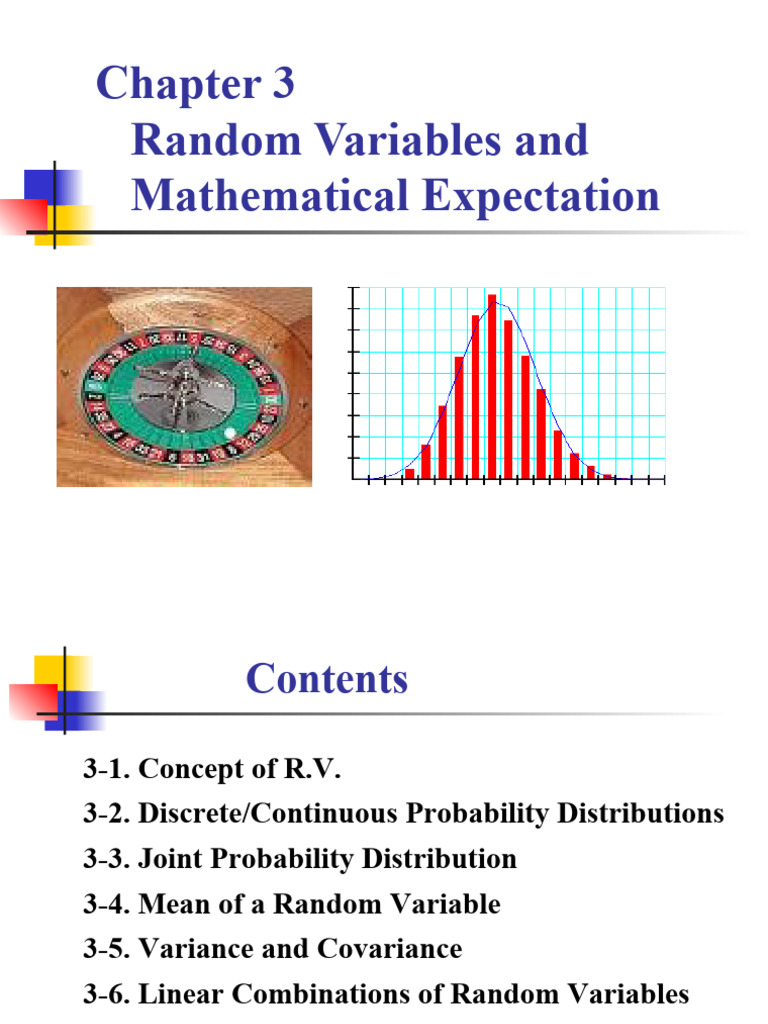 Chapter 3
Random Variables and Mathematical Expectation

Contents

3-1. Concept of R.V.
3-2. Discrete/Continuous Probability Distributions
3-3. Joint Probability Distribution
3-4. Mean of a Random Variable
3-5. Variance and Covariance
3-6. Linear Combinations of Random Variables